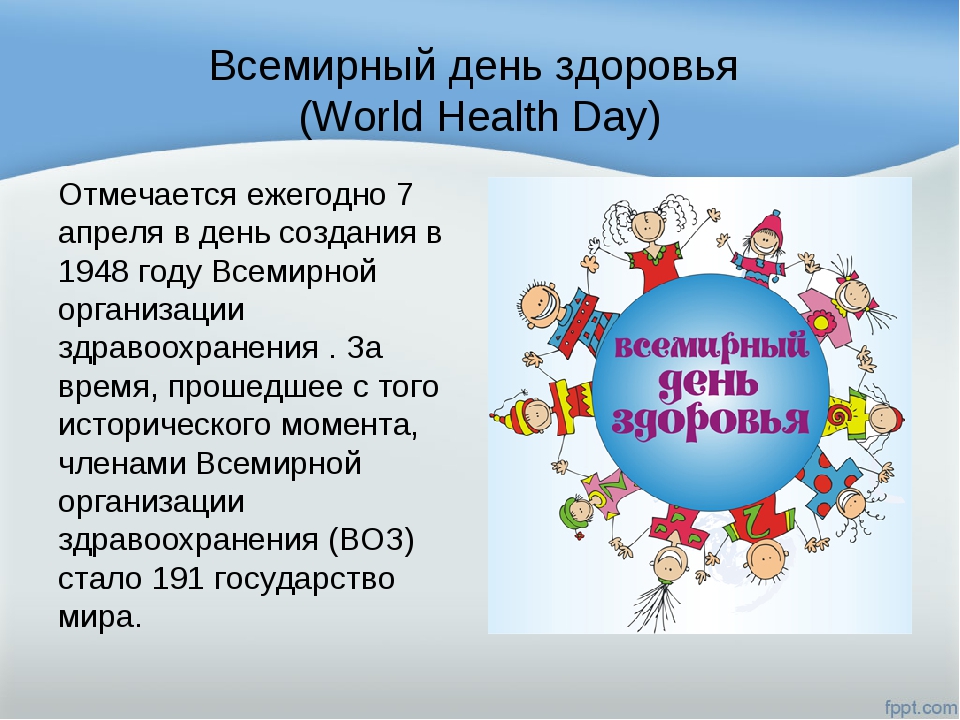 Всемирный день здоровья
(World Health Day)

Отмечается ежегодно 7 апреля в день создания в 1948 году Всемирной организации здравоохранения . За время, прошедшее с того исторического момента, членами Всемирной организации здравоохранения (ВОЗ) стало 191 государство мира.

всемирный день здоровья

fppt.com